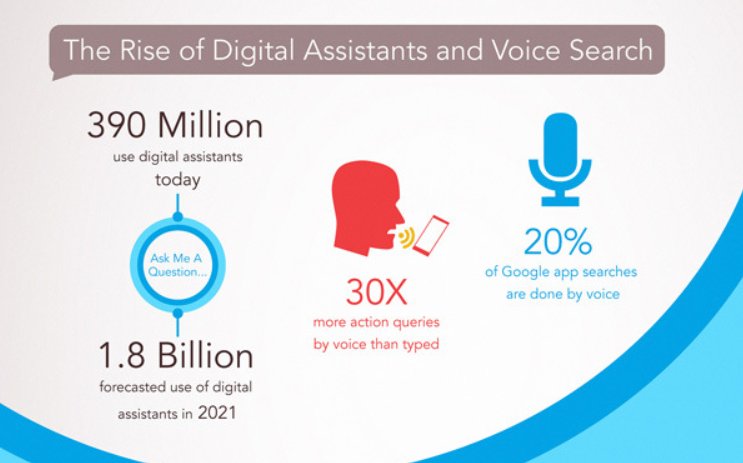 The Rise of Digital Assistants and Voice Search

390 Million
use digital assistants today

Ask Me A Question...

1.8 Billion
forecasted use of digital assistants in 2021

30X
more action queries by voice than typed

20%
of Google app searches are done by voice